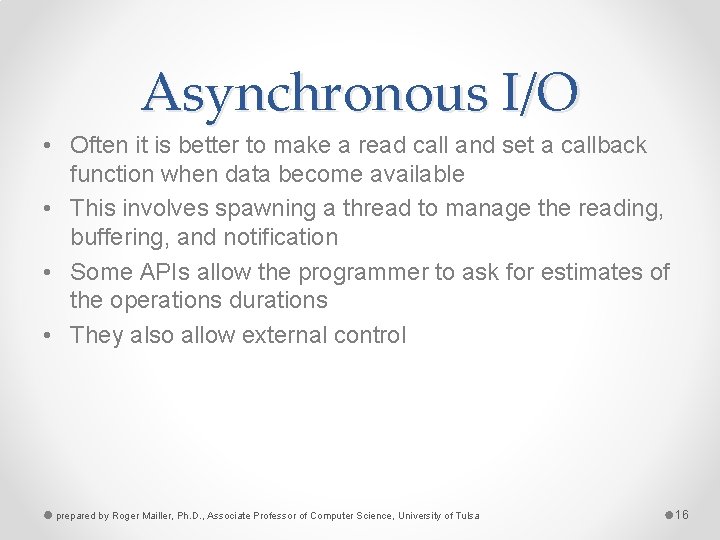 Asynchronous I/O

• Often it is better to make a read call and set a callback function when data become available
• This involves spawning a thread to manage the reading, buffering, and notification
• Some APIs allow the programmer to ask for estimates of the operations durations
• They also allow external control

prepared by Roger Mailler, Ph.D., Associate Professor of Computer Science, University of Tulsa

16